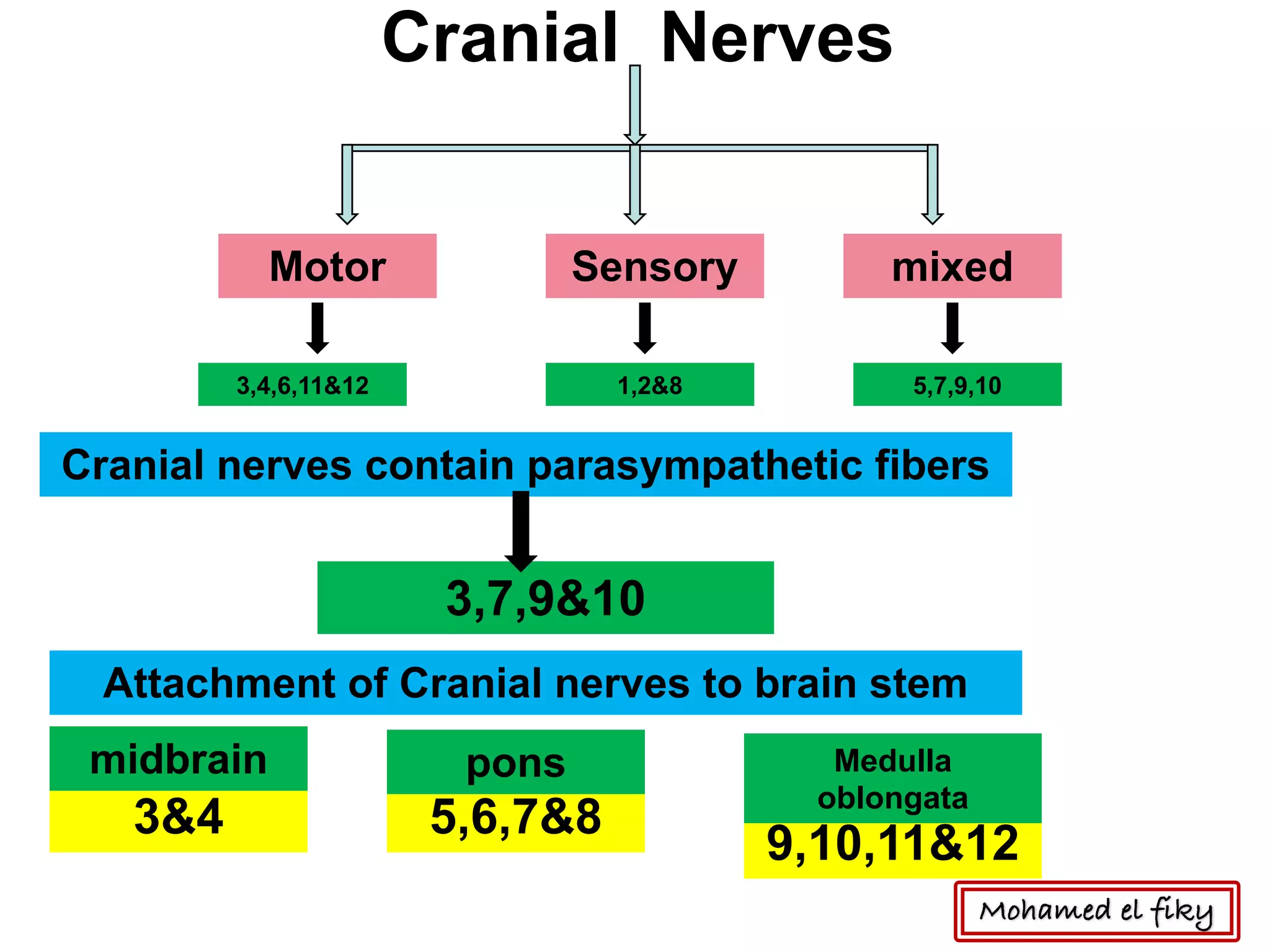 Cranial Nerves

Motor

Sensory

mixed

3,4,6,11&12

1,2&8

5,7,9,10

Cranial nerves contain parasympathetic fibers

3,7,9&10

Attachment of Cranial nerves to brain stem

midbrain

3&4

pons

5,6,7&8

Medulla oblongata

9,10,11&12

Mohamed el fiky